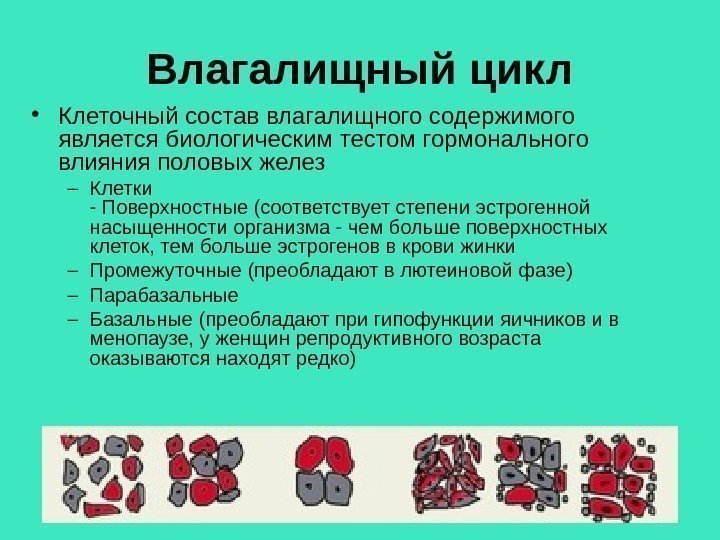 Влагалищный цикл

• Клеточный состав влагалищного содержимого является биологическим тестом гормонального влияния половых желез

– Клетки
- Поверхностные (соответствует степени эстрогенной насыщенности организма - чем больше поверхностных клеток, тем больше эстрогенов в крови жинки

– Промежуточные (преобладают в лютеиновой фазе)

– Парабазальные

– Базальные (преобладают при гипофункции яичников и в менопаузе, у женщин репродуктивного возраста оказываются находят редко)